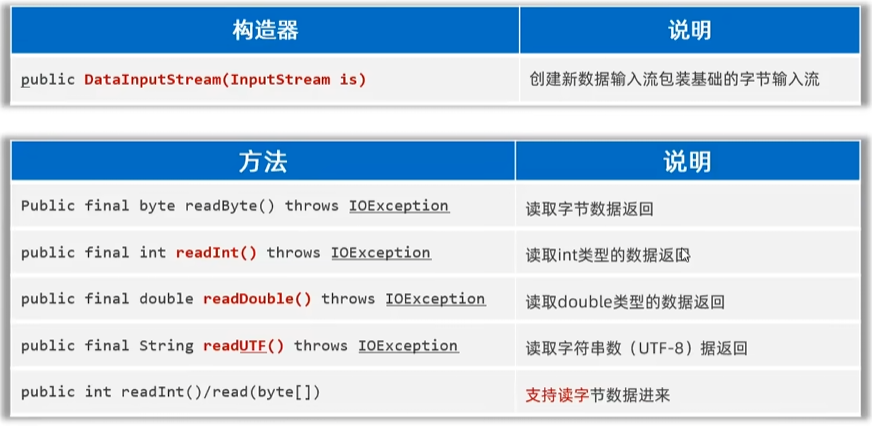 | 构造器 | 说明 |
|---|---|
| public DataInputStream(InputStream is) | 创建新数据输入流包装基础的字节输入流 |

| 方法 | 说明 |
|---|---|
| Public final byte readByte() throws IOException | 读取字节数据返回 |
| public final int readInt() throws IOException | 读取int类型的数据返回 |
| public final double readDouble() throws IOException | 读取double类型的数据返回 |
| public final String readUTF() throws IOException | 读取字符串数（UTF-8）据返回 |
| public int readInt()/read(byte[]) | 支持读字节数据进来 |